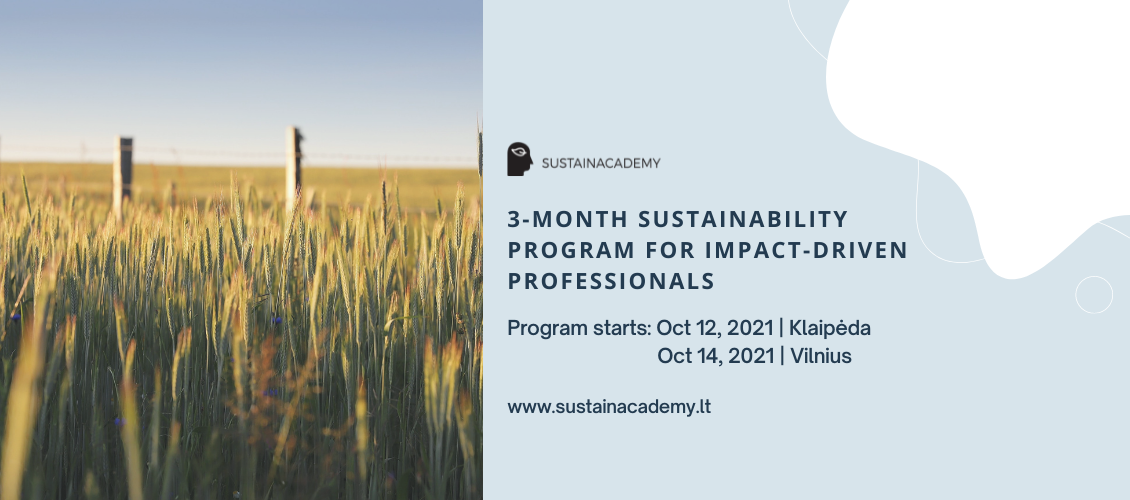 SUSTAINACADEMY

3-MONTH SUSTAINABILITY PROGRAM FOR IMPACT-DRIVEN PROFESSIONALS

Program starts: Oct 12, 2021 | Klaipėda
Oct 14, 2021 | Vilnius

www.sustainacademy.lt